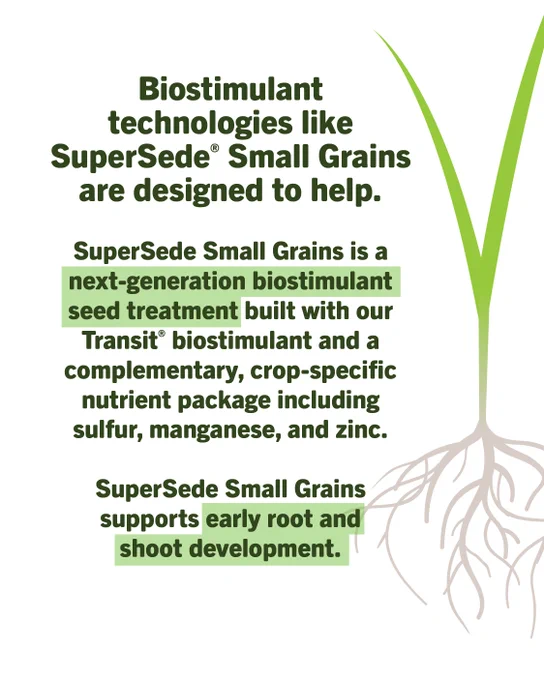 Biostimulant technologies like SuperSede® Small Grains are designed to help.

SuperSede Small Grains is a next-generation biostimulant seed treatment built with our Transit® biostimulant and a complementary, crop-specific nutrient package including sulfur, manganese, and zinc.

SuperSede Small Grains supports early root and shoot development.